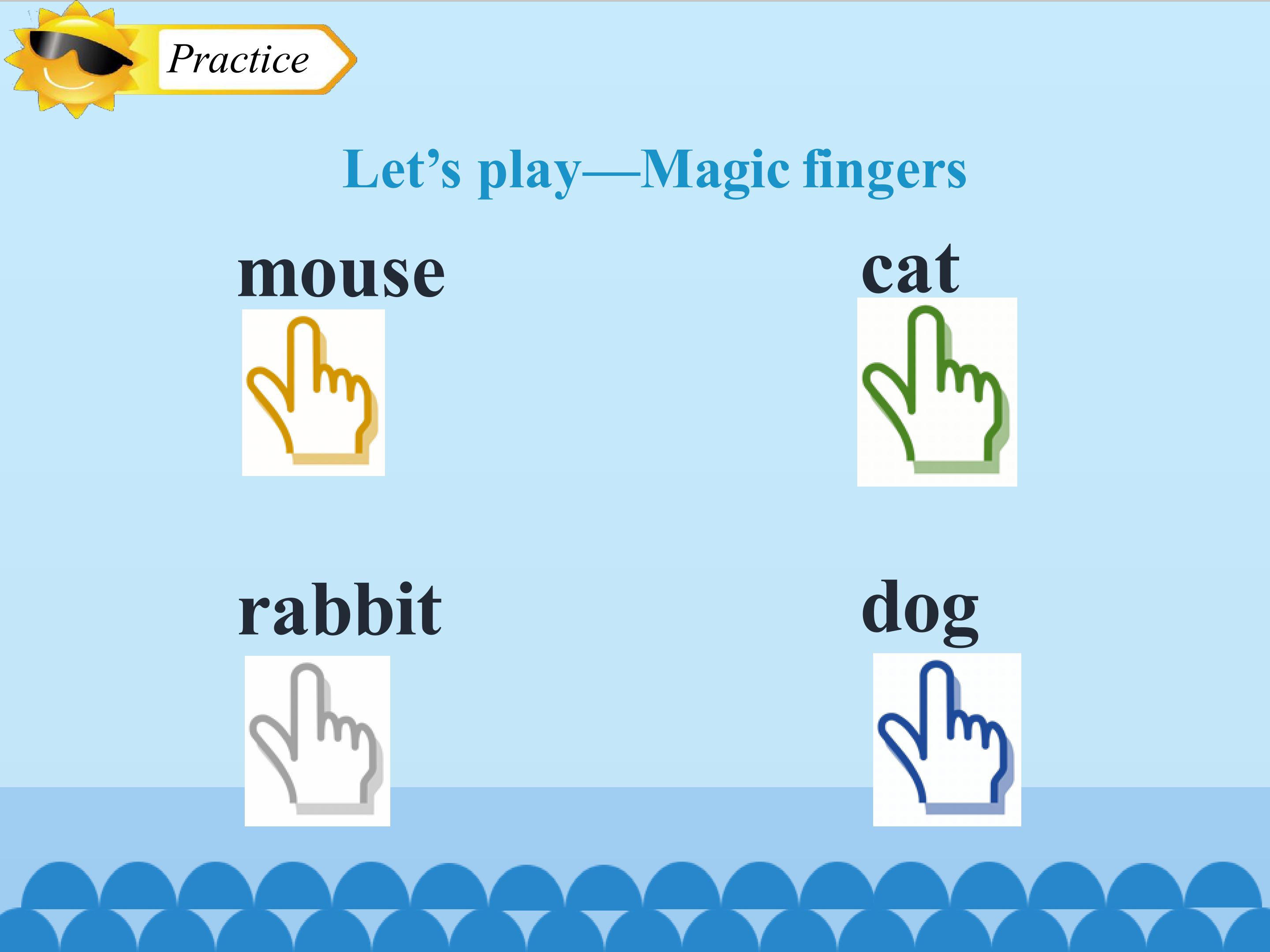 Practice

Let’s play—Magic fingers

mouse

cat

rabbit

dog